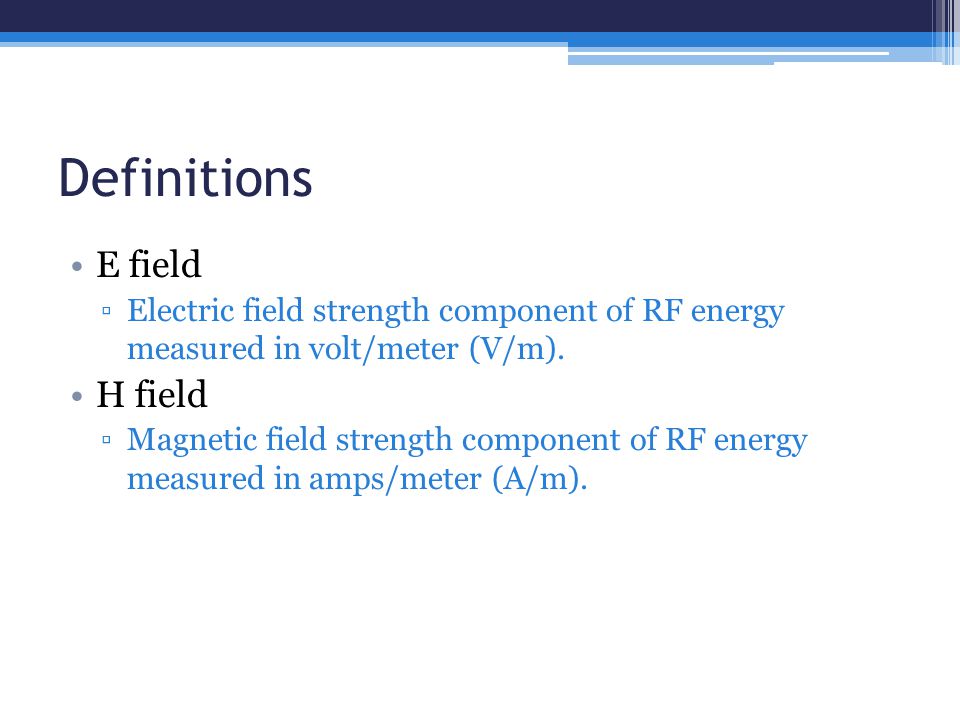 Definitions

• E field
  ▫ Electric field strength component of RF energy measured in volt/meter (V/m).
• H field
  ▫ Magnetic field strength component of RF energy measured in amps/meter (A/m).